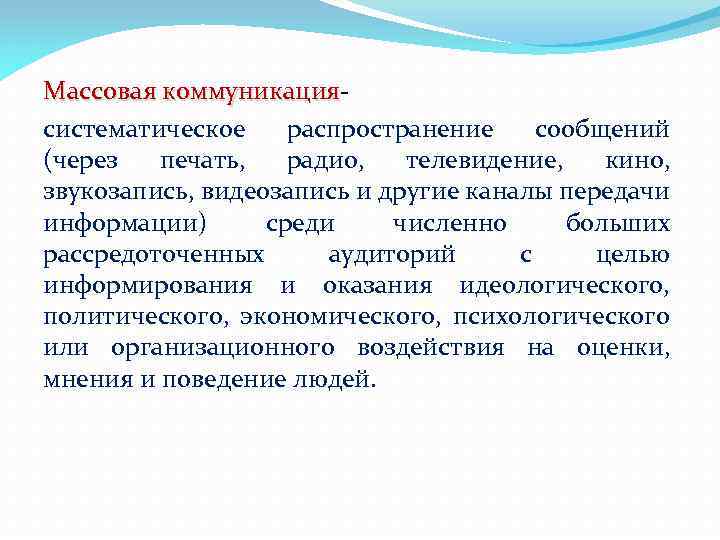 Массовая коммуникация-

систематическое распространение сообщений (через печать, радио, телевидение, кино, звукозапись, видеозапись и другие каналы передачи информации) среди численно больших рассредоточенных аудиторий с целью информирования и оказания идеологического, политического, экономического, психологического или организационного воздействия на оценки, мнения и поведение людей.